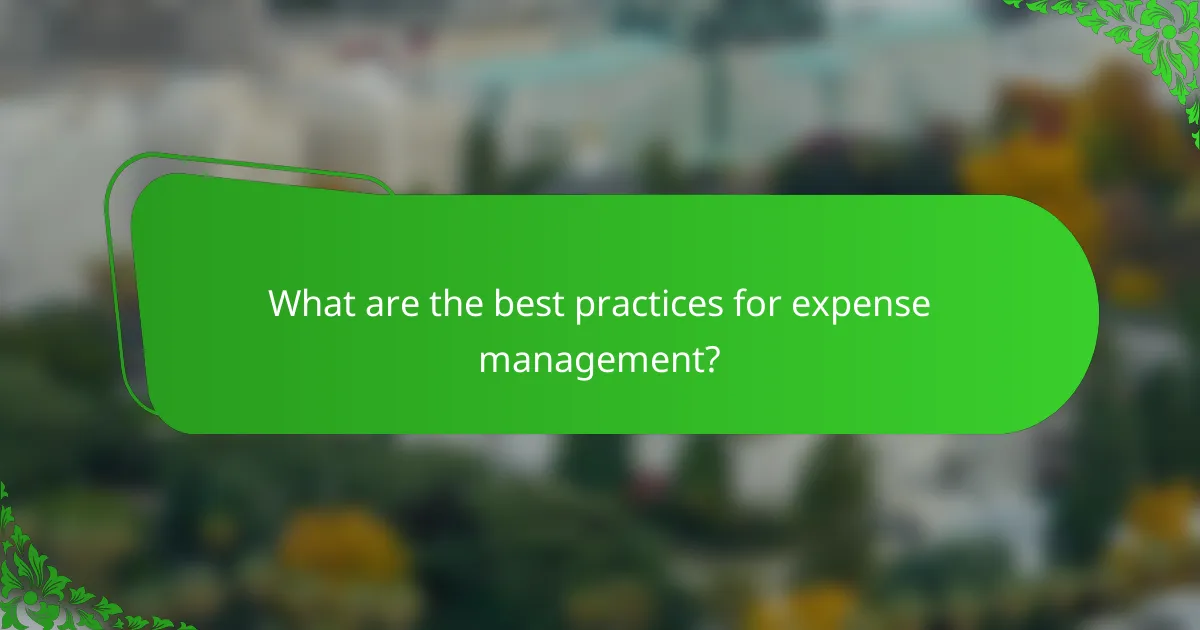 What are the best practices for expense management?